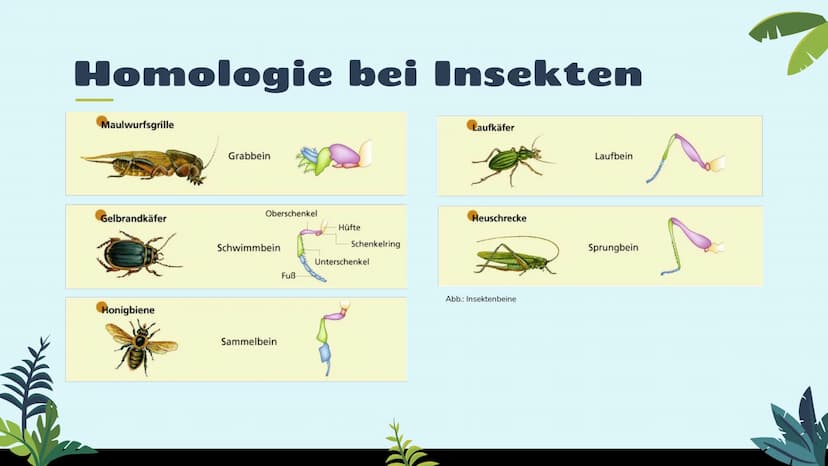 Homologie bei Insekten

Maulwurfsgrille

Grabbein

Gelbrandkäfer

Schwimmbein

Oberschenkel

Hüfte

Schenkelring

Unterschenkel

Fuß

Honigbiene

Sammelbein

Laufkäfer

Laufbein

Heuschrecke

Sprungbein

Abb.: Insektenbeine